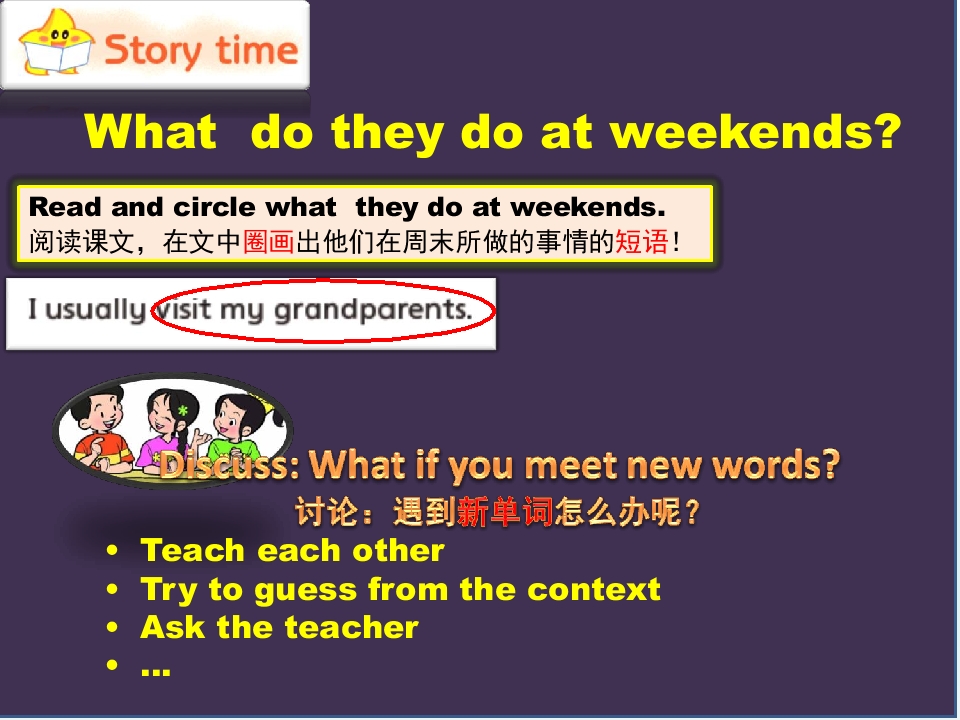 Story time

What do they do at weekends?

Read and circle what they do at weekends.
阅读课文，在文中圈画出他们在周末所做的事情的短语！

I usually visit my grandparents.

Discuss: What if you meet new words?
讨论：遇到新单词怎么办呢？

• Teach each other
• Try to guess from the context
• Ask the teacher
• ...